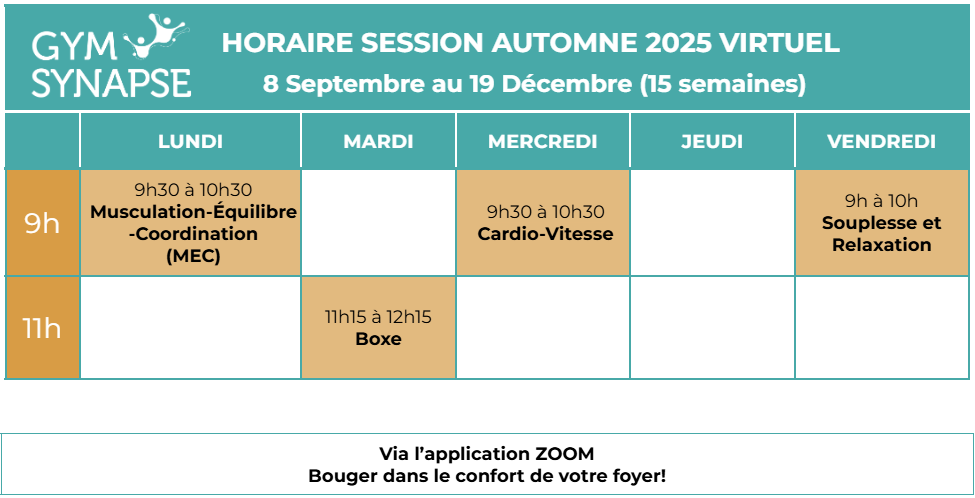 GYM SYNAPSE

HORAIRE SESSION AUTOMNE 2025 VIRTUEL
8 Septembre au 19 Décembre (15 semaines)

| | LUNDI | MARDI | MERCREDI | JEUDI | VENDREDI |
|---|---|---|---|---|---|
| 9h | 9h30 à 10h30 Musculation-Équilibre -Coordination (MEC) | | 9h30 à 10h30 Cardio-Vitesse | | 9h à 10h Souplesse et Relaxation |
| 11h | | 11h15 à 12h15 Boxe | | | |

Via l'application ZOOM
Bouger dans le confort de votre foyer!